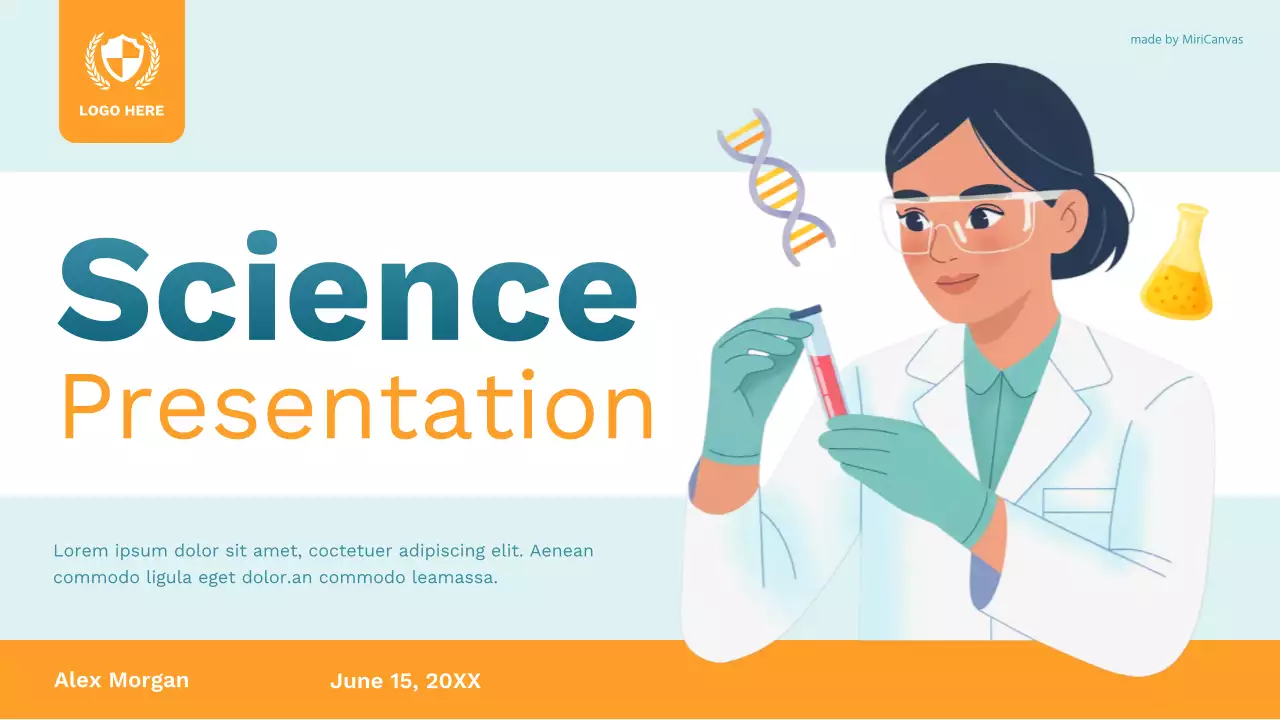 LOGO HERE

made by MiriCanvas

Science
Presentation

Lorem ipsum dolor sit amet, coctetuer adipiscing elit. Aenean commodo ligula eget dolor.an commodo leamassa.

Alex Morgan

June 15, 20XX